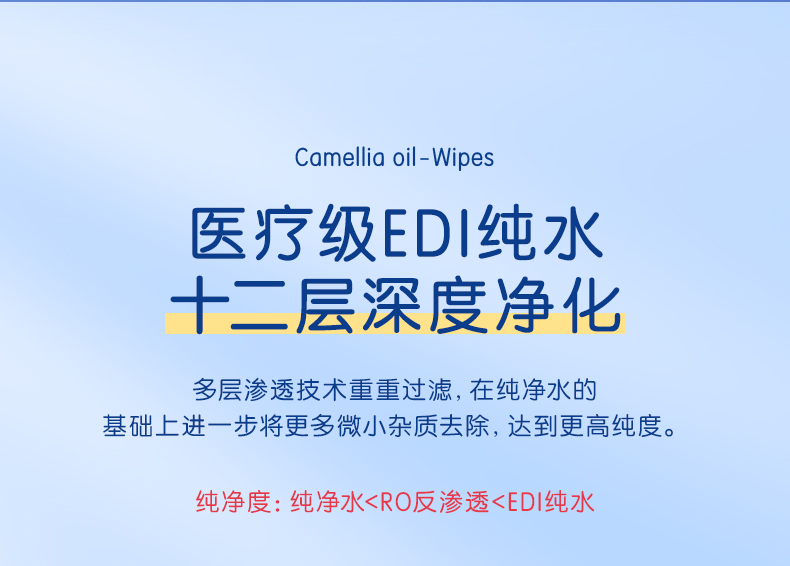 Camellia oil-Wipes

医疗级EDI纯水
十二层深度净化

多层渗透技术重重过滤，在纯净水的基础上进一步将更多微小杂质去除，达到更高纯度。

纯净度：纯净水<RO反渗透<EDI纯水